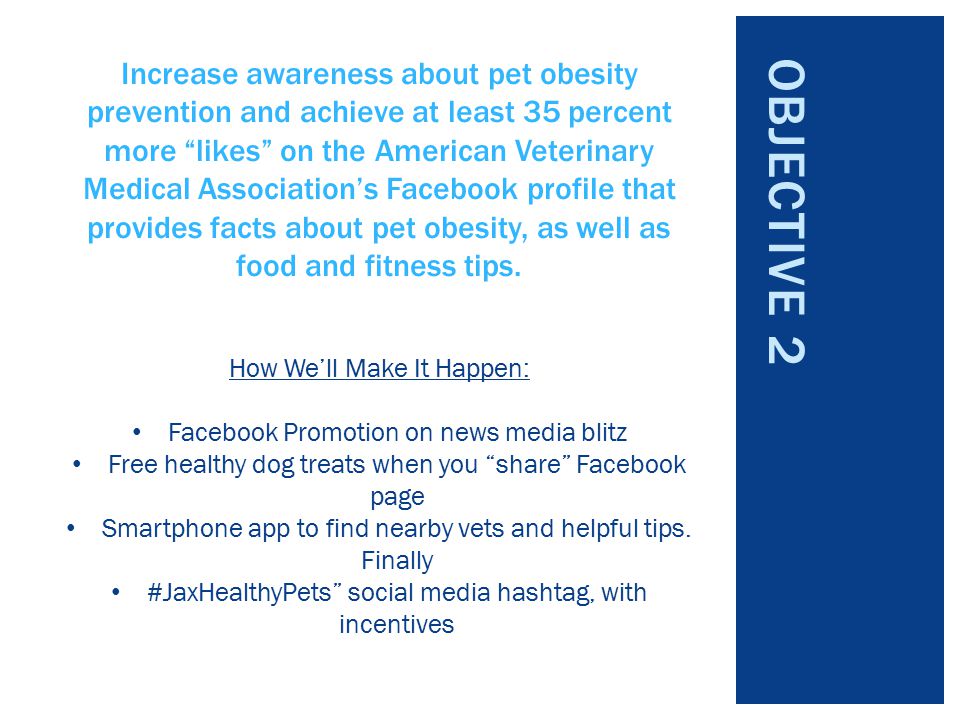 Increase awareness about pet obesity prevention and achieve at least 35 percent more “likes” on the American Veterinary Medical Association’s Facebook profile that provides facts about pet obesity, as well as food and fitness tips.

How We’ll Make It Happen:

• Facebook Promotion on news media blitz
• Free healthy dog treats when you “share” Facebook page
• Smartphone app to find nearby vets and helpful tips. Finally
• #JaxHealthyPets” social media hashtag, with incentives

OBJECTIVE 2